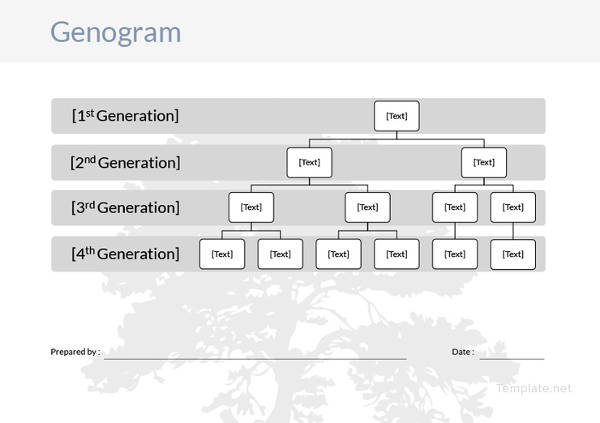 Genogram

[1$^{st}$ Generation]

[Text]

[2$^{nd}$ Generation]

[Text] [Text]

[3$^{rd}$ Generation]

[Text] [Text] [Text] [Text]

[4$^{th}$ Generation]

[Text] [Text] [Text] [Text] [Text] [Text]

Prepared by :

Date :

Template.net